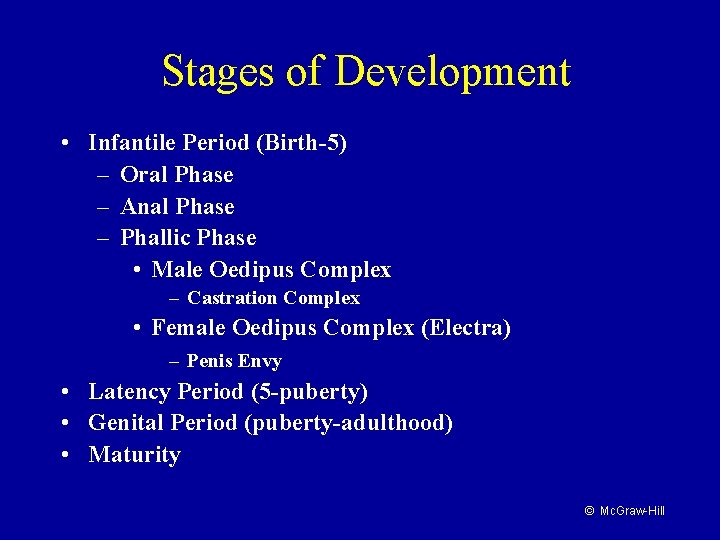 Stages of Development

• Infantile Period (Birth-5)
  – Oral Phase
  – Anal Phase
  – Phallic Phase
    • Male Oedipus Complex
      – Castration Complex
    • Female Oedipus Complex (Electra)
      – Penis Envy
• Latency Period (5-puberty)
• Genital Period (puberty-adulthood)
• Maturity

© McGraw-Hill